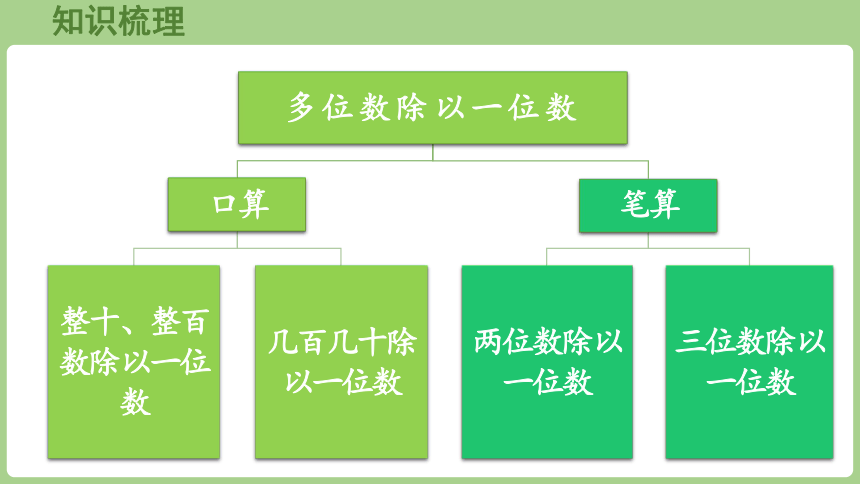 知识梳理

多位数除以一位数

口算

笔算

整十、整百数除以一位数

几百几十除以一位数

两位数除以一位数

三位数除以一位数